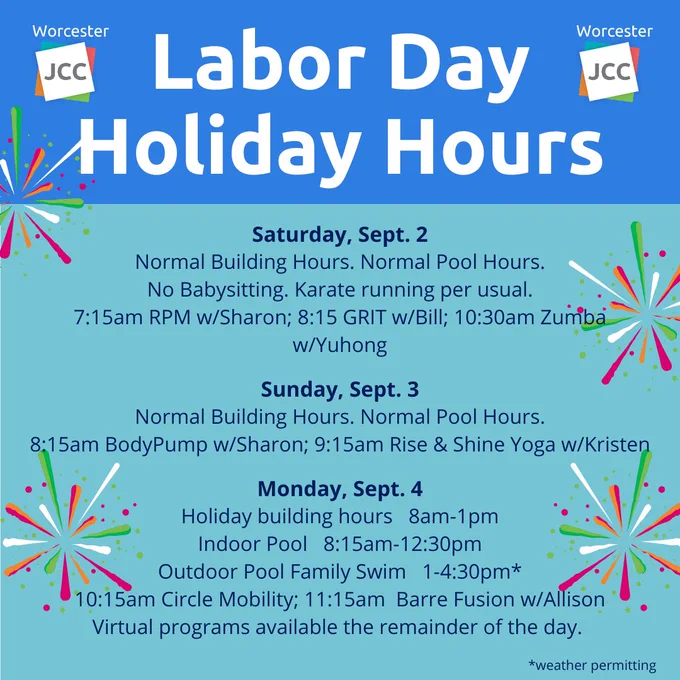 Worcester
JCC

Labor Day Holiday Hours

Worcester
JCC

Saturday, Sept. 2
Normal Building Hours. Normal Pool Hours.
No Babysitting. Karate running per usual.
7:15am RPM w/Sharon; 8:15 GRIT w/Bill; 10:30am Zumba w/Yuhong

Sunday, Sept. 3
Normal Building Hours. Normal Pool Hours.
8:15am BodyPump w/Sharon; 9:15am Rise & Shine Yoga w/Kristen

Monday, Sept. 4
Holiday building hours 8am-1pm
Indoor Pool 8:15am-12:30pm
Outdoor Pool Family Swim 1-4:30pm*
10:15am Circle Mobility; 11:15am Barre Fusion w/Allison
Virtual programs available the remainder of the day.

*weather permitting